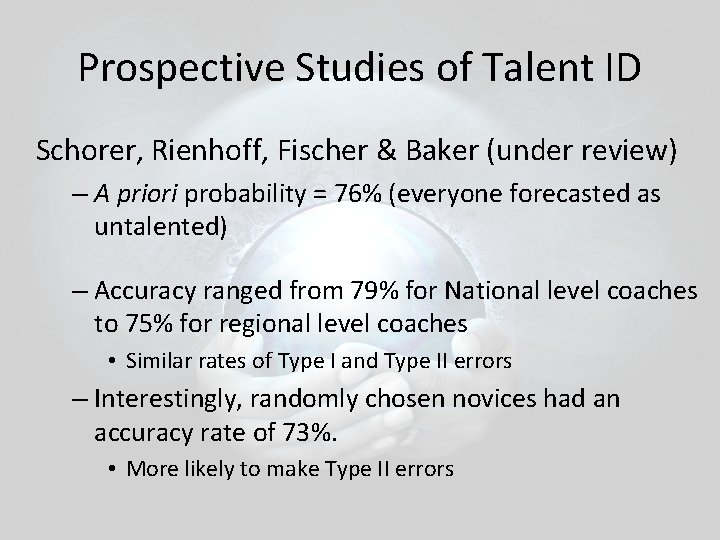 Prospective Studies of Talent ID

Schorer, Rienhoff, Fischer & Baker (under review)

– A priori probability = 76% (everyone forecasted as untalented)

– Accuracy ranged from 79% for National level coaches to 75% for regional level coaches

• Similar rates of Type I and Type II errors

– Interestingly, randomly chosen novices had an accuracy rate of 73%.

• More likely to make Type II errors